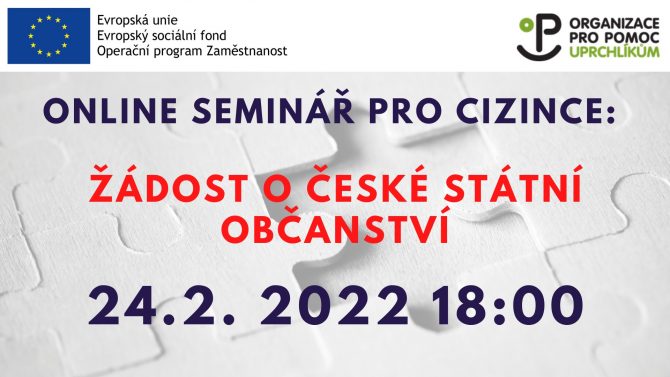 Evropská unie
Evropský sociální fond
Operační program Zaměstnanost

ORGANIZACE PRO POMOC UPRCHLÍKŮM

ONLINE SEMINÁŘ PRO CIZINCE:

ŽÁDOST O ČESKÉ STÁTNÍ OBČANSTVÍ

24.2. 2022 18:00